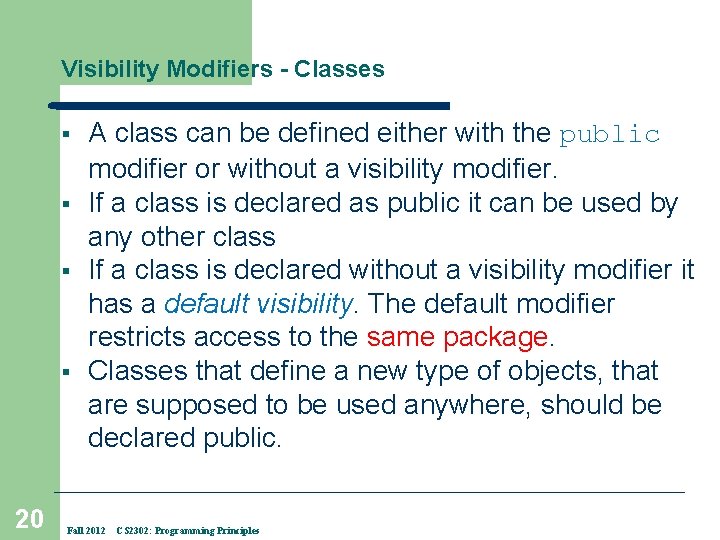 Visibility Modifiers - Classes

▪ A class can be defined either with the public modifier or without a visibility modifier.
▪ If a class is declared as public it can be used by any other class
▪ If a class is declared without a visibility modifier it has a default visibility. The default modifier restricts access to the same package.
▪ Classes that define a new type of objects, that are supposed to be used anywhere, should be declared public.

20

Fall 2012 CS2302: Programming Principles